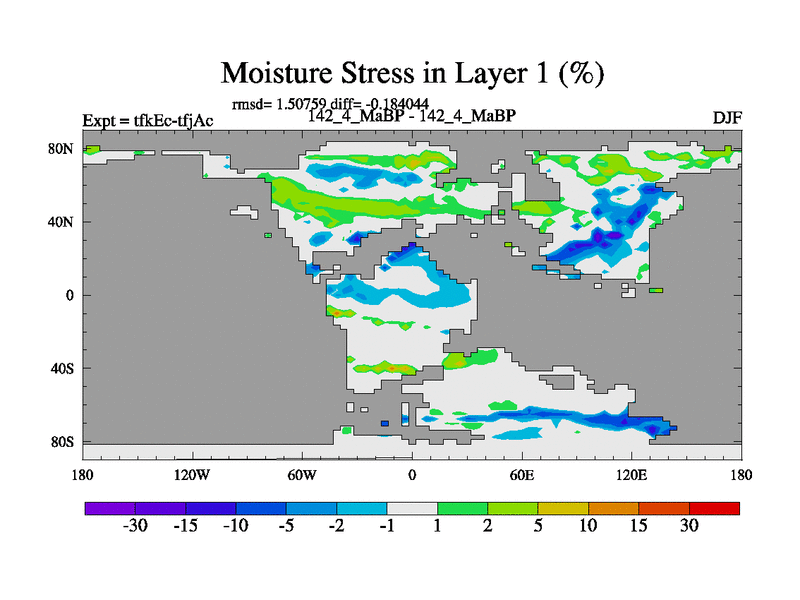 Moisture Stress in Layer 1 (%)

rmsd= 1.50759 diff= -0.184044

Expt = tfkEc-tfjAc

142_4_MaBP - 142_4_MaBP

DJF

80N
40N
0
40S
80S

180
120W
60W
0
60E
120E
180

-30 -15 -10 -5 -2 -1 1 2 5 10 15 30